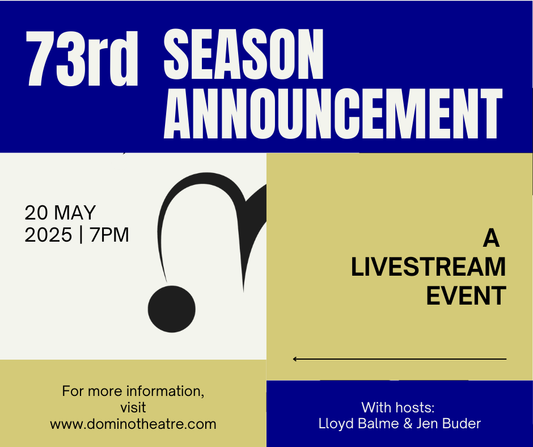 73rd SEASON ANNOUNCEMENT

20 MAY
2025 | 7PM

A
LIVESTREAM
EVENT

For more information, visit www.dominotheatre.com

With hosts:
Lloyd Balme & Jen Buder